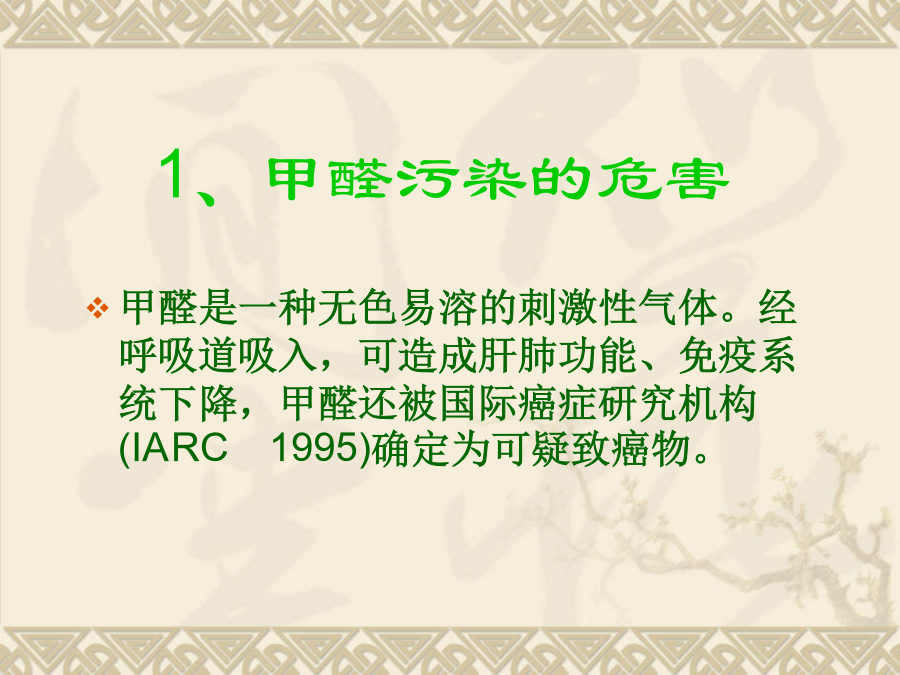 1、甲醛污染的危害

❖ 甲醛是一种无色易溶的刺激性气体。经呼吸道吸入，可造成肝肺功能、免疫系统下降，甲醛还被国际癌症研究机构(IARC　1995)确定为可疑致癌物。